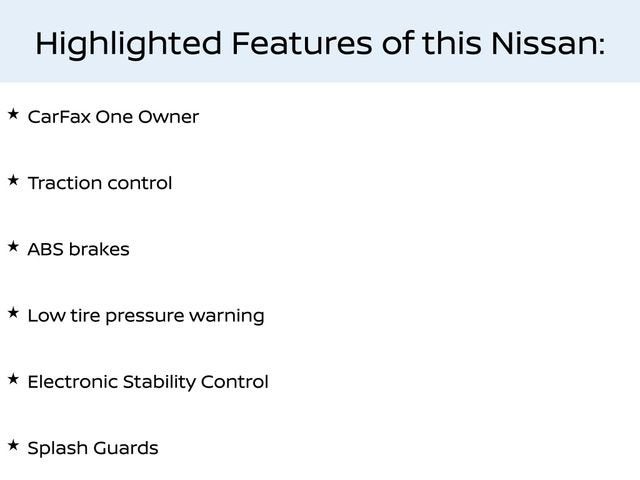 Highlighted Features of this Nissan:

★ CarFax One Owner

★ Traction control

★ ABS brakes

★ Low tire pressure warning

★ Electronic Stability Control

★ Splash Guards